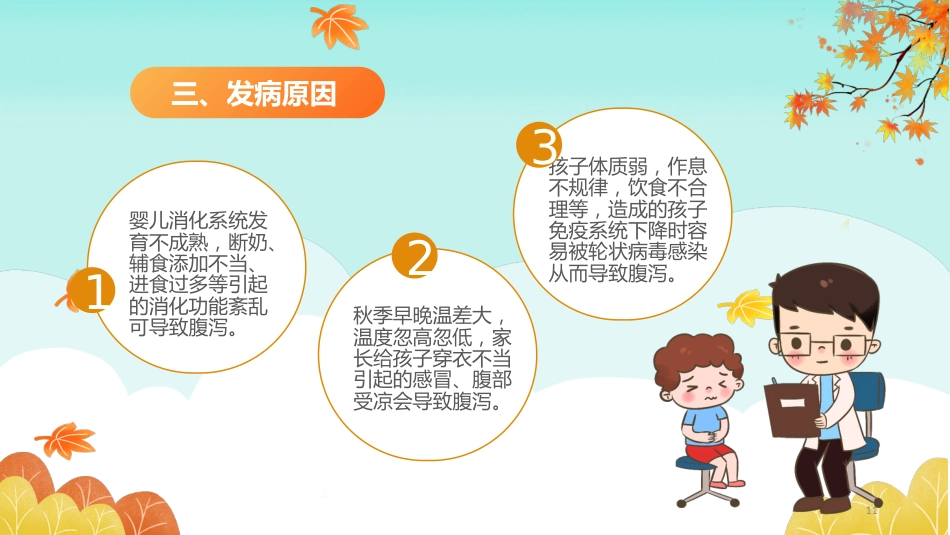 三、发病原因

1
婴儿消化系统发育不成熟，断奶、辅食添加不当、进食过多等引起的消化功能紊乱可导致腹泻。

2
秋季早晚温差大，温度忽高忽低，家长给孩子穿衣不当引起的感冒、腹部受凉会导致腹泻。

3
孩子体质弱，作息不规律，饮食不合理等，造成的孩子免疫系统下降时容易被轮状病毒感染从而导致腹泻。

11